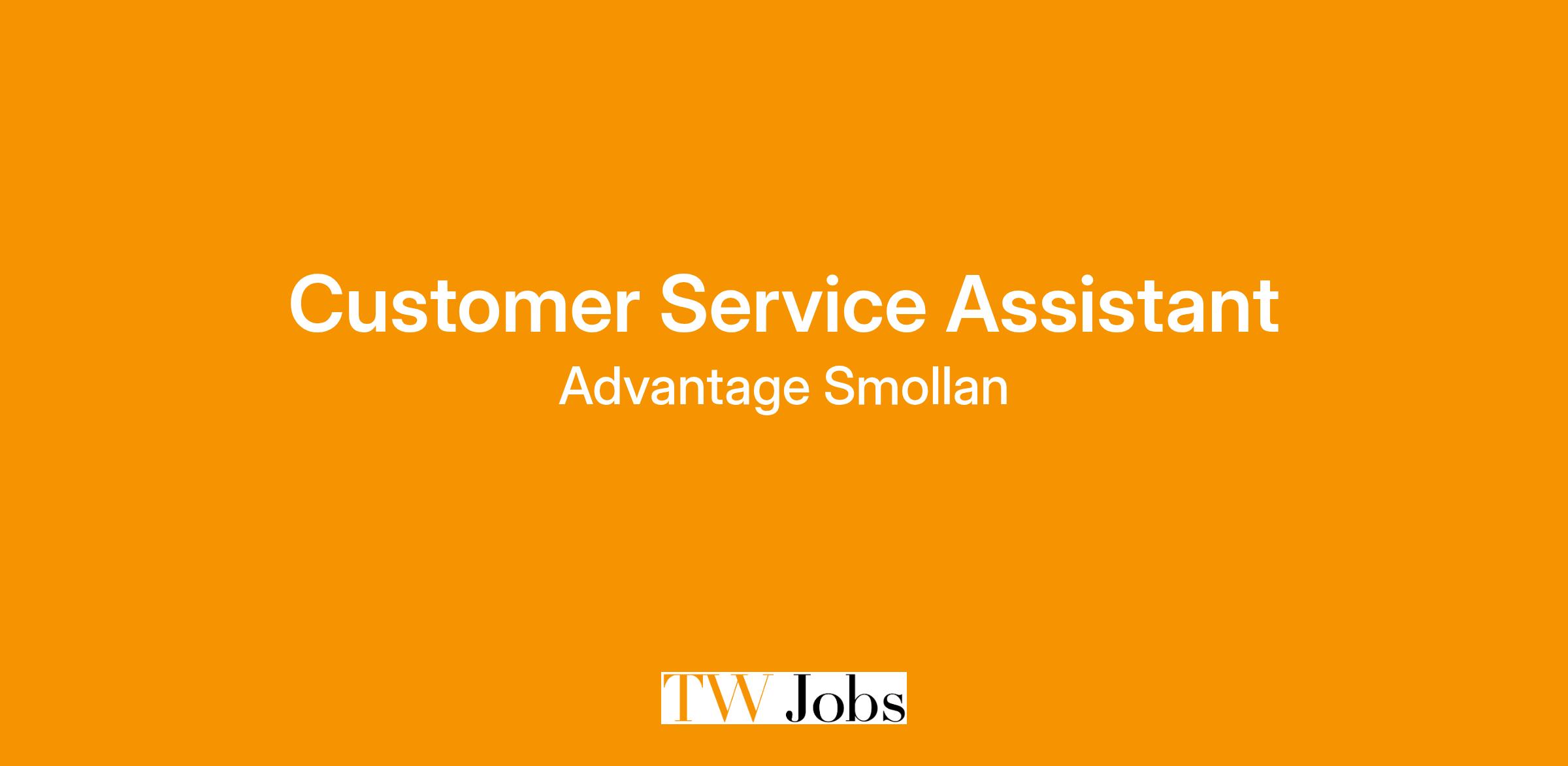 Customer Service Assistant
Advantage Smollan

TW Jobs